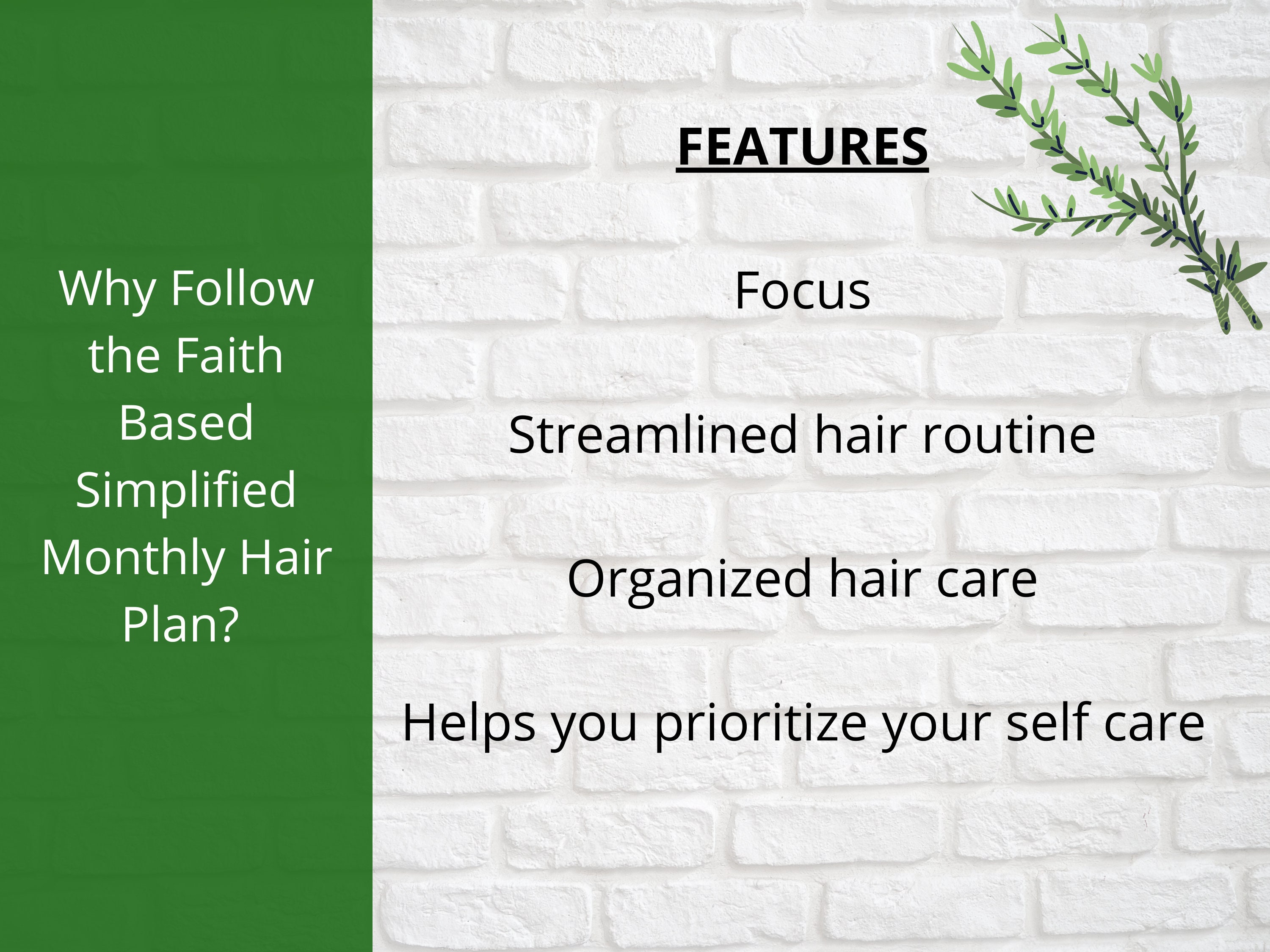 Why Follow the Faith Based Simplified Monthly Hair Plan?

FEATURES

Focus

Streamlined hair routine

Organized hair care

Helps you prioritize your self care